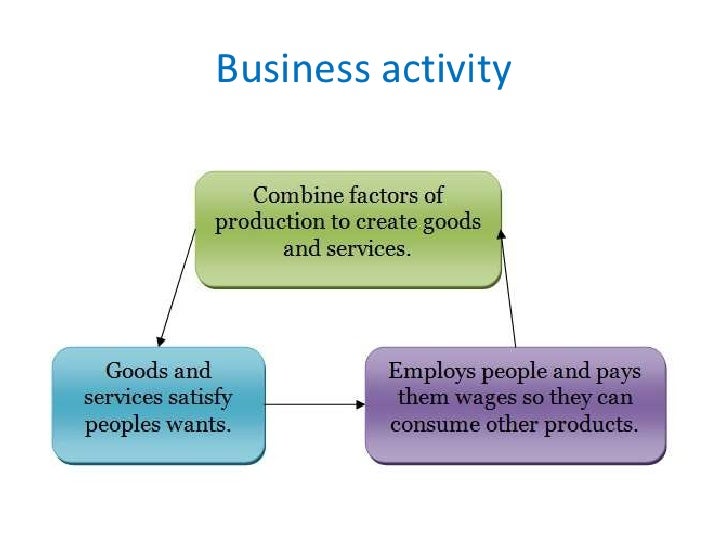 Business activity

Combine factors of production to create goods and services.

Goods and services satisfy peoples wants.

Employs people and pays them wages so they can consume other products.